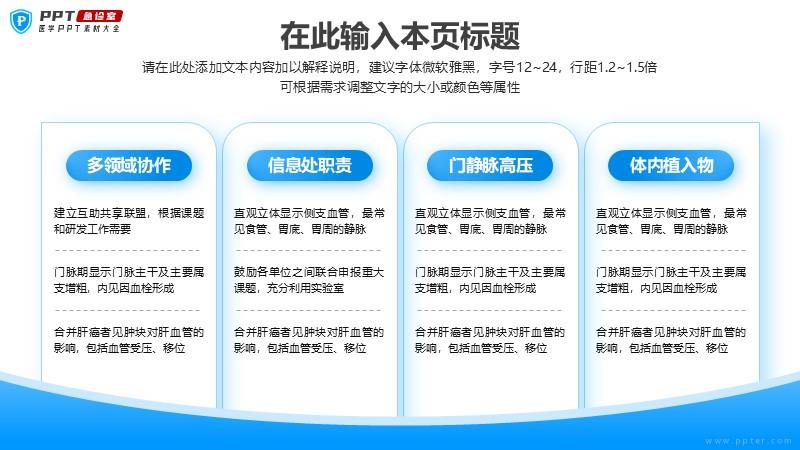 PPT 急诊室
医学PPT素材大全

在此输入本页标题

请在此处添加文本内容加以解释说明，建议字体微软雅黑，字号12~24，行距1.2~1.5倍
可根据需求调整文字的大小或颜色等属性

多领域协作

建立互助共享联盟，根据课题和研发工作需要

门脉期显示门脉主干及主要属支增粗，内见因血栓形成

合并肝癌者见肿块对肝血管的影响，包括血管受压、移位

信息处职责

直观立体显示侧支血管，最常见食管、胃底、胃周的静脉

鼓励各单位之间联合申报重大课题，充分利用实验室

合并肝癌者见肿块对肝血管的影响，包括血管受压、移位

门静脉高压

直观立体显示侧支血管，最常见食管、胃底、胃周的静脉

门脉期显示门脉主干及主要属支增粗，内见因血栓形成

合并肝癌者见肿块对肝血管的影响，包括血管受压、移位

体内植入物

直观立体显示侧支血管，最常见食管、胃底、胃周的静脉

门脉期显示门脉主干及主要属支增粗，内见因血栓形成

合并肝癌者见肿块对肝血管的影响，包括血管受压、移位

www.ppter.com